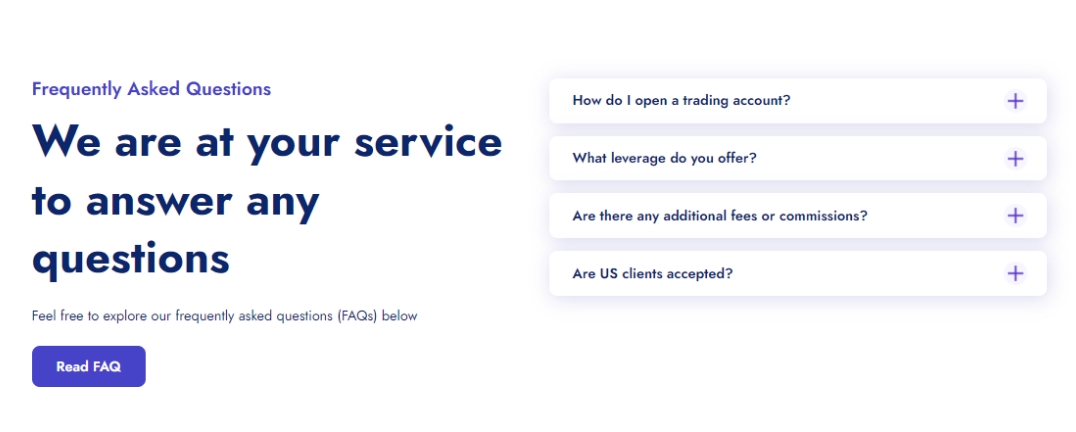 Frequently Asked Questions

We are at your service to answer any questions

Feel free to explore our frequently asked questions (FAQs) below

Read FAQ

How do I open a trading account? +

What leverage do you offer? +

Are there any additional fees or commissions? +

Are US clients accepted? +